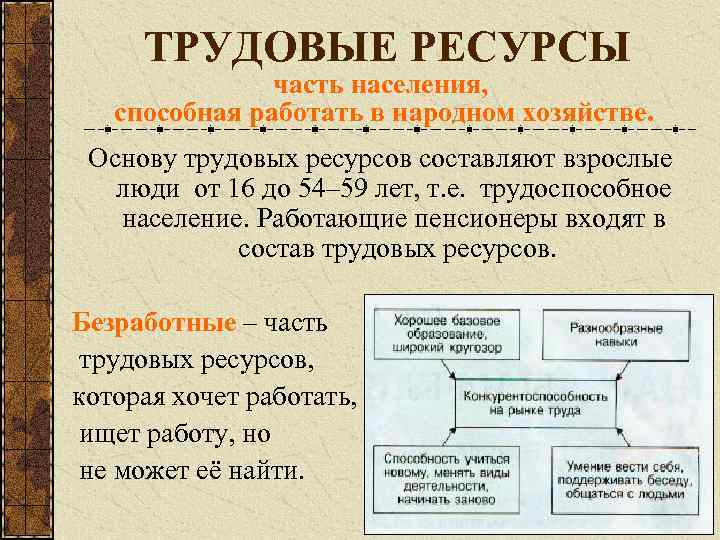 ТРУДОВЫЕ РЕСУРСЫ

часть населения, способная работать в народном хозяйстве.

Основу трудовых ресурсов составляют взрослые люди от 16 до 54–59 лет, т.е. трудоспособное население. Работающие пенсионеры входят в состав трудовых ресурсов.

Безработные – часть трудовых ресурсов, которая хочет работать, ищет работу, но не может её найти.

Хорошее базовое образование, широкий кругозор

Разнообразные навыки

Конкурентоспособность на рынке труда

Способность учиться новому, менять виды деятельности, начинать заново

Умение вести себя, поддерживать беседу, общаться с людьми